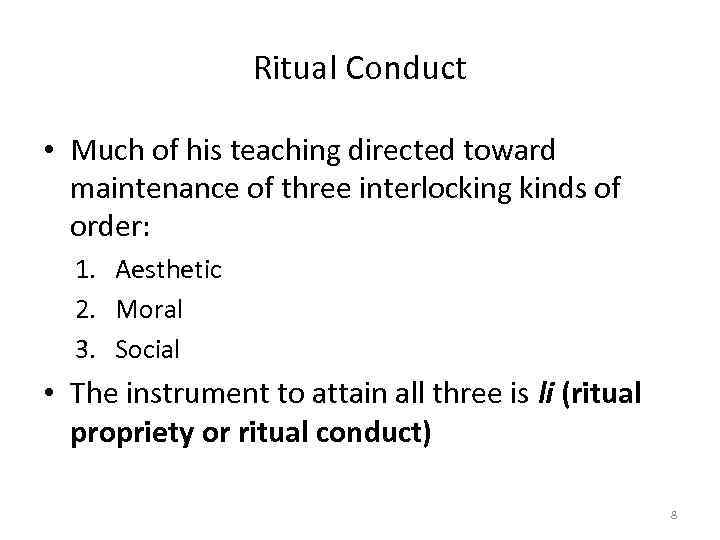 Ritual Conduct

• Much of his teaching directed toward maintenance of three interlocking kinds of order:
1. Aesthetic
2. Moral
3. Social
• The instrument to attain all three is li (ritual propriety or ritual conduct)

8